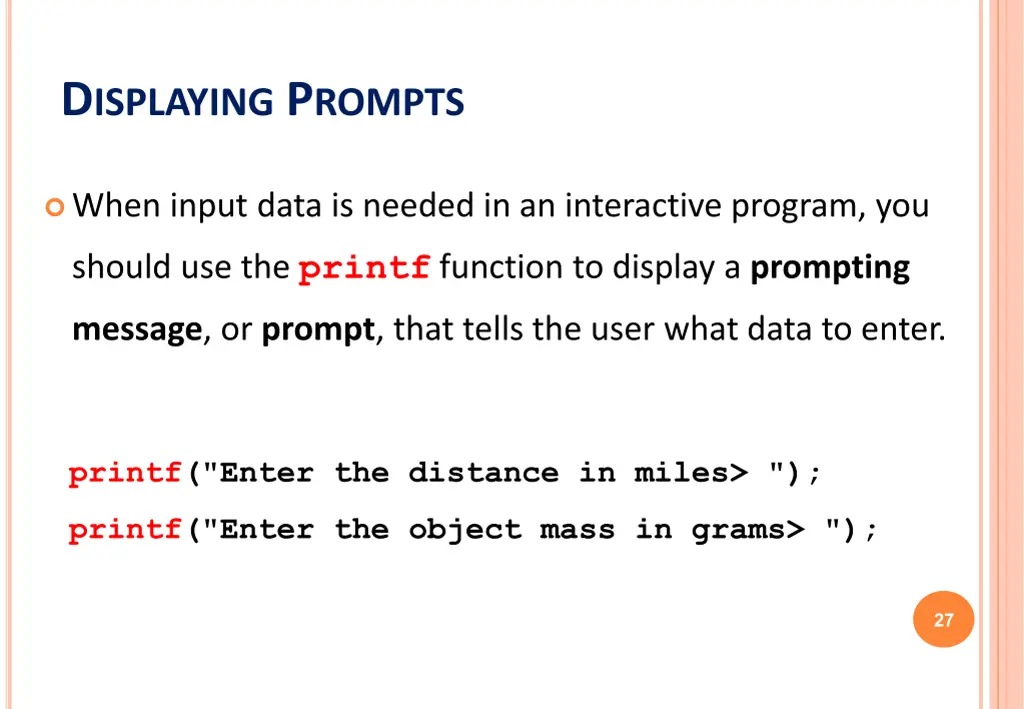 DISPLAYING PROMPTS

When input data is needed in an interactive program, you should use the printf function to display a prompting message, or prompt, that tells the user what data to enter.

printf("Enter the distance in miles> ");
printf("Enter the object mass in grams> ");

27